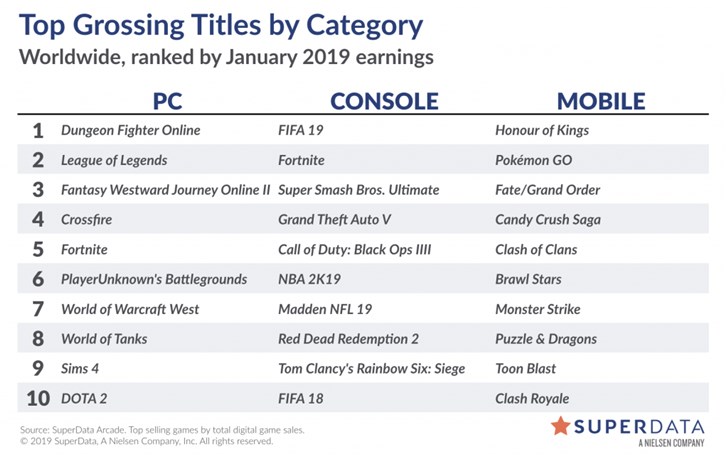 Top Grossing Titles by Category
Worldwide, ranked by January 2019 earnings

| | PC | CONSOLE | MOBILE |
|---|---|---|---|
| 1 | Dungeon Fighter Online | FIFA 19 | Honour of Kings |
| 2 | League of Legends | Fortnite | Pokémon GO |
| 3 | Fantasy Westward Journey Online II | Super Smash Bros. Ultimate | Fate/Grand Order |
| 4 | Crossfire | Grand Theft Auto V | Candy Crush Saga |
| 5 | Fortnite | Call of Duty: Black Ops IIII | Clash of Clans |
| 6 | PlayerUnknown's Battlegrounds | NBA 2K19 | Brawl Stars |
| 7 | World of Warcraft West | Madden NFL 19 | Monster Strike |
| 8 | World of Tanks | Red Dead Redemption 2 | Puzzle & Dragons |
| 9 | Sims 4 | Tom Clancy's Rainbow Six: Siege | Toon Blast |
| 10 | DOTA 2 | FIFA 18 | Clash Royale |

Source: SuperData Arcade. Top selling games by total digital game sales.
© 2019 SuperData, A Nielsen Company, Inc. All rights reserved.

SUPERDATA
A NIELSEN COMPANY